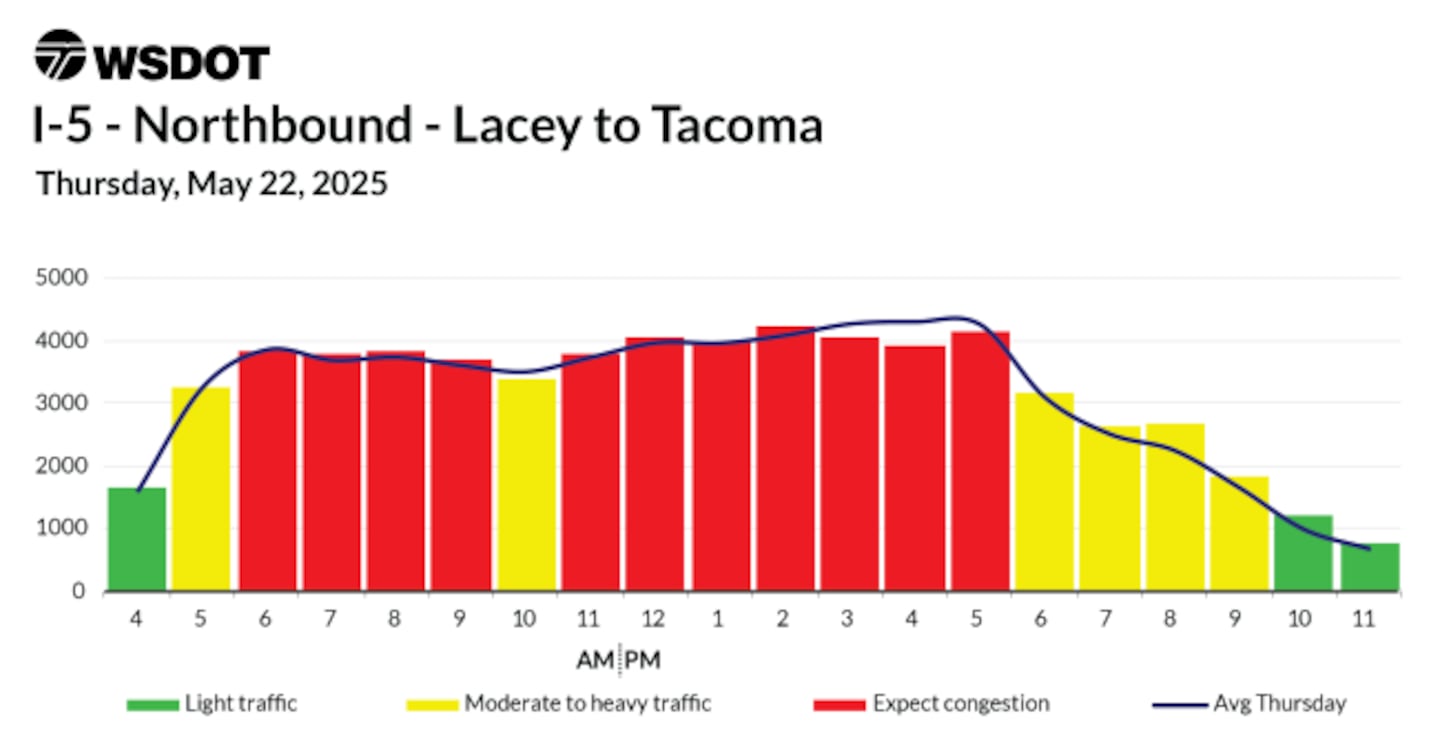 WSDOT

I-5 - Northbound - Lacey to Tacoma

Thursday, May 22, 2025

5000
4000
3000
2000
1000
0

4 5 6 7 8 9 10 11 12 1 2 3 4 5 6 7 8 9 10 11

AM PM

Light traffic
Moderate to heavy traffic
Expect congestion
Avg Thursday